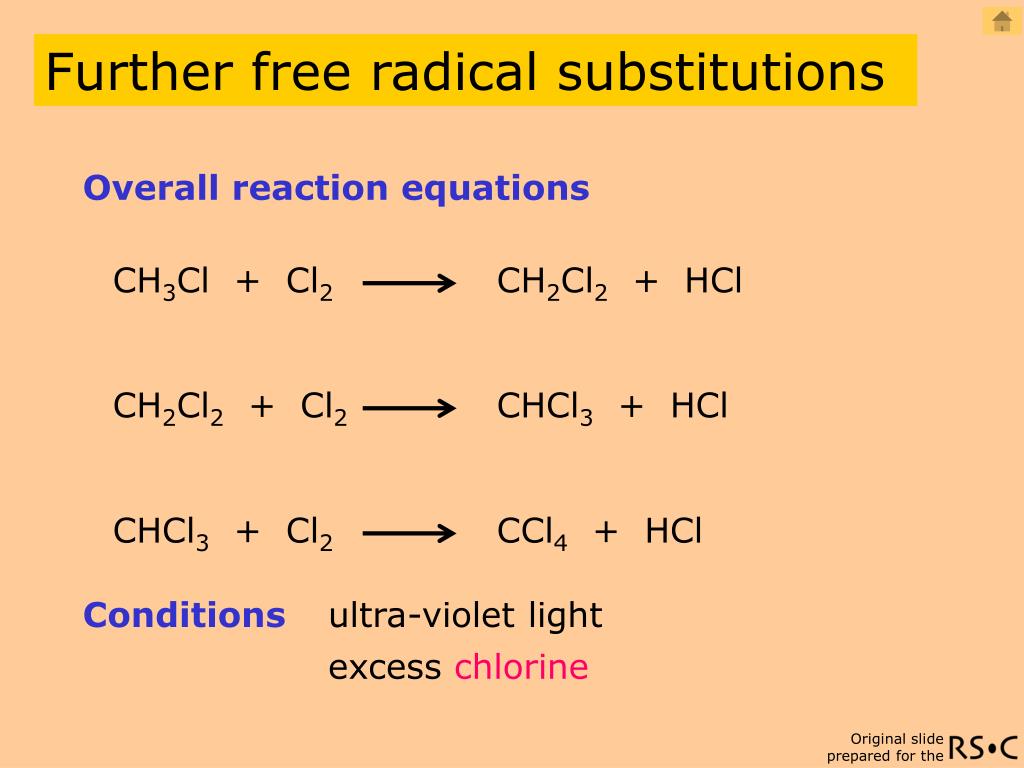 Further free radical substitutions

Overall reaction equations

$CH_3Cl + Cl_2 \longrightarrow CH_2Cl_2 + HCl$

$CH_2Cl_2 + Cl_2 \longrightarrow CHCl_3 + HCl$

$CHCl_3 + Cl_2 \longrightarrow CCl_4 + HCl$

Conditions ultra-violet light
excess chlorine

Original slide prepared for the RS•C